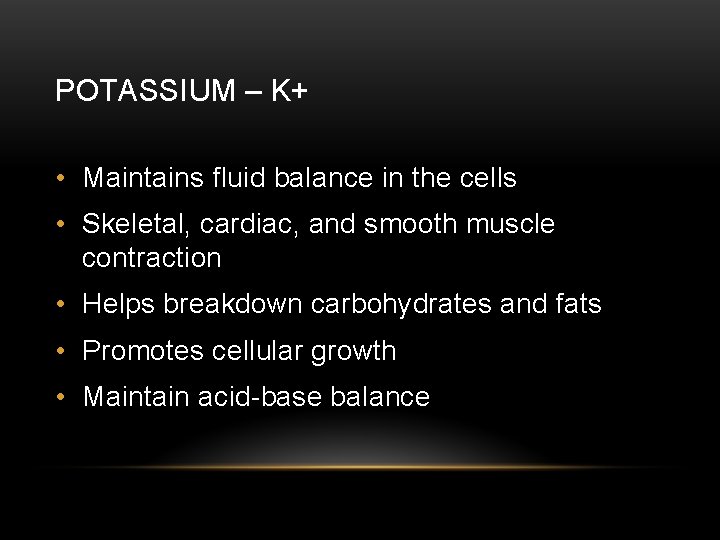 POTASSIUM – K+

• Maintains fluid balance in the cells
• Skeletal, cardiac, and smooth muscle contraction
• Helps breakdown carbohydrates and fats
• Promotes cellular growth
• Maintain acid-base balance